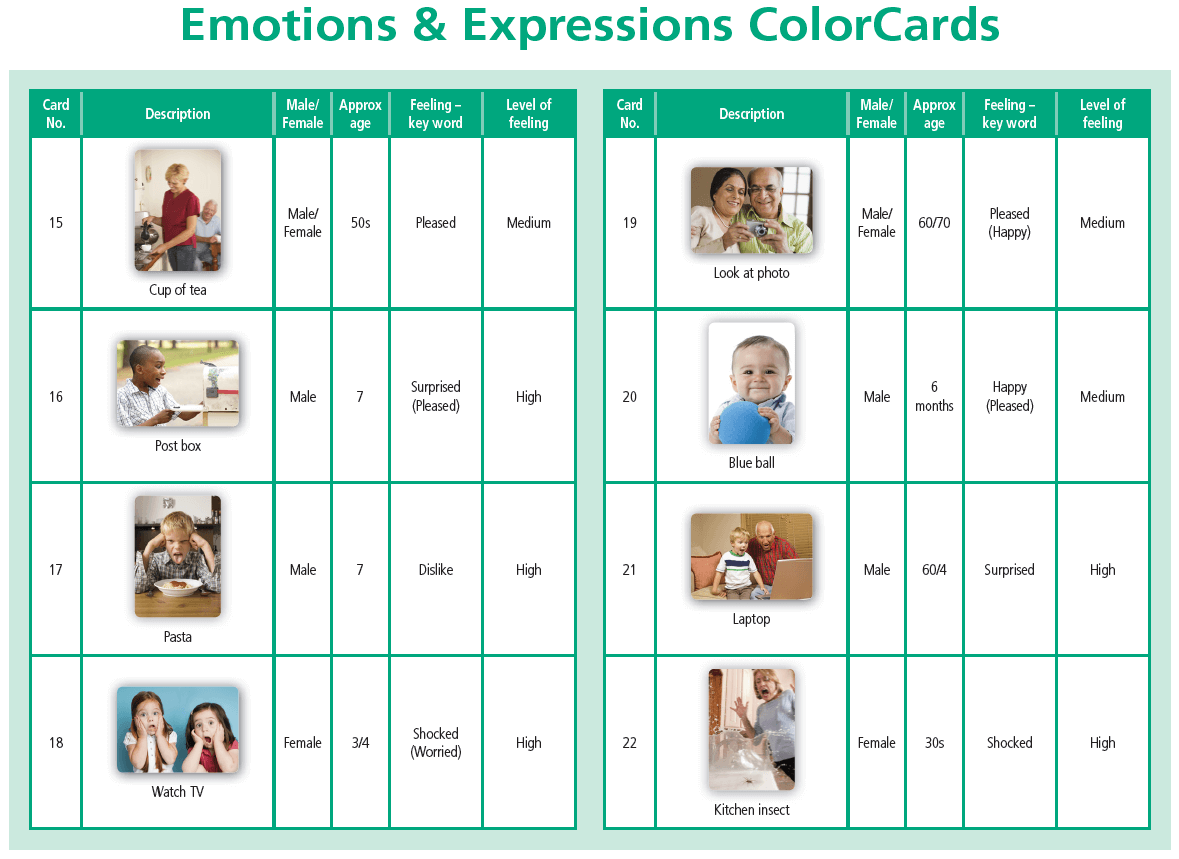 Emotions & Expressions ColorCards

| Card No. | Description | Male/ Female | Approx age | Feeling – key word | Level of feeling |
|---|---|---|---|---|---|
| 15 | Cup of tea | Male/ Female | 50s | Pleased | Medium |
| 16 | Post box | Male | 7 | Surprised (Pleased) | High |
| 17 | Pasta | Male | 7 | Dislike | High |
| 18 | Watch TV | Female | 3/4 | Shocked (Worried) | High |

| Card No. | Description | Male/ Female | Approx age | Feeling – key word | Level of feeling |
|---|---|---|---|---|---|
| 19 | Look at photo | Male/ Female | 60/70 | Pleased (Happy) | Medium |
| 20 | Blue ball | Male | 6 months | Happy (Pleased) | Medium |
| 21 | Laptop | Male | 60/4 | Surprised | High |
| 22 | Kitchen insect | Female | 30s | Shocked | High |